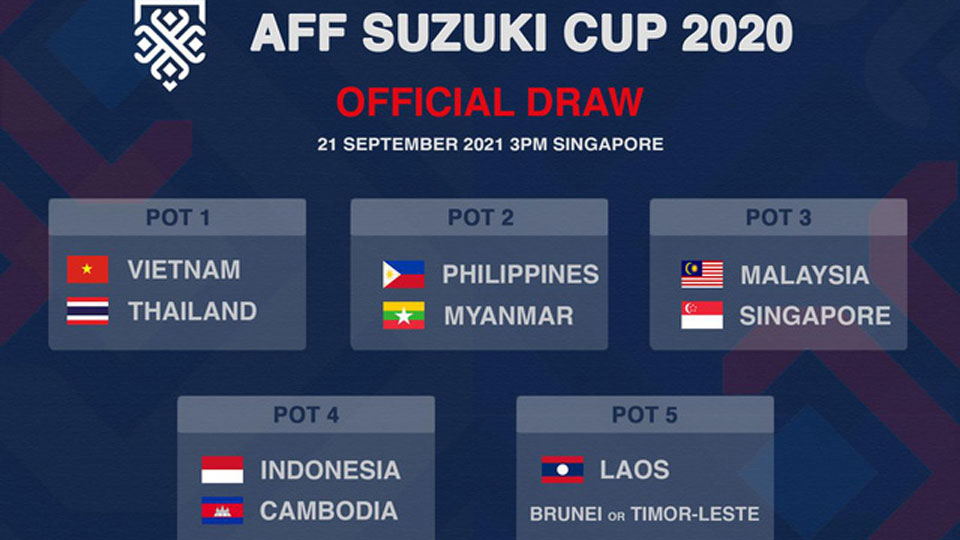 AFF SUZUKI CUP 2020

OFFICIAL DRAW

21 SEPTEMBER 2021 3PM SINGAPORE

POT 1
VIETNAM
THAILAND

POT 2
PHILIPPINES
MYANMAR

POT 3
MALAYSIA
SINGAPORE

POT 4
INDONESIA
CAMBODIA

POT 5
LAOS
BRUNEI OR TIMOR-LESTE